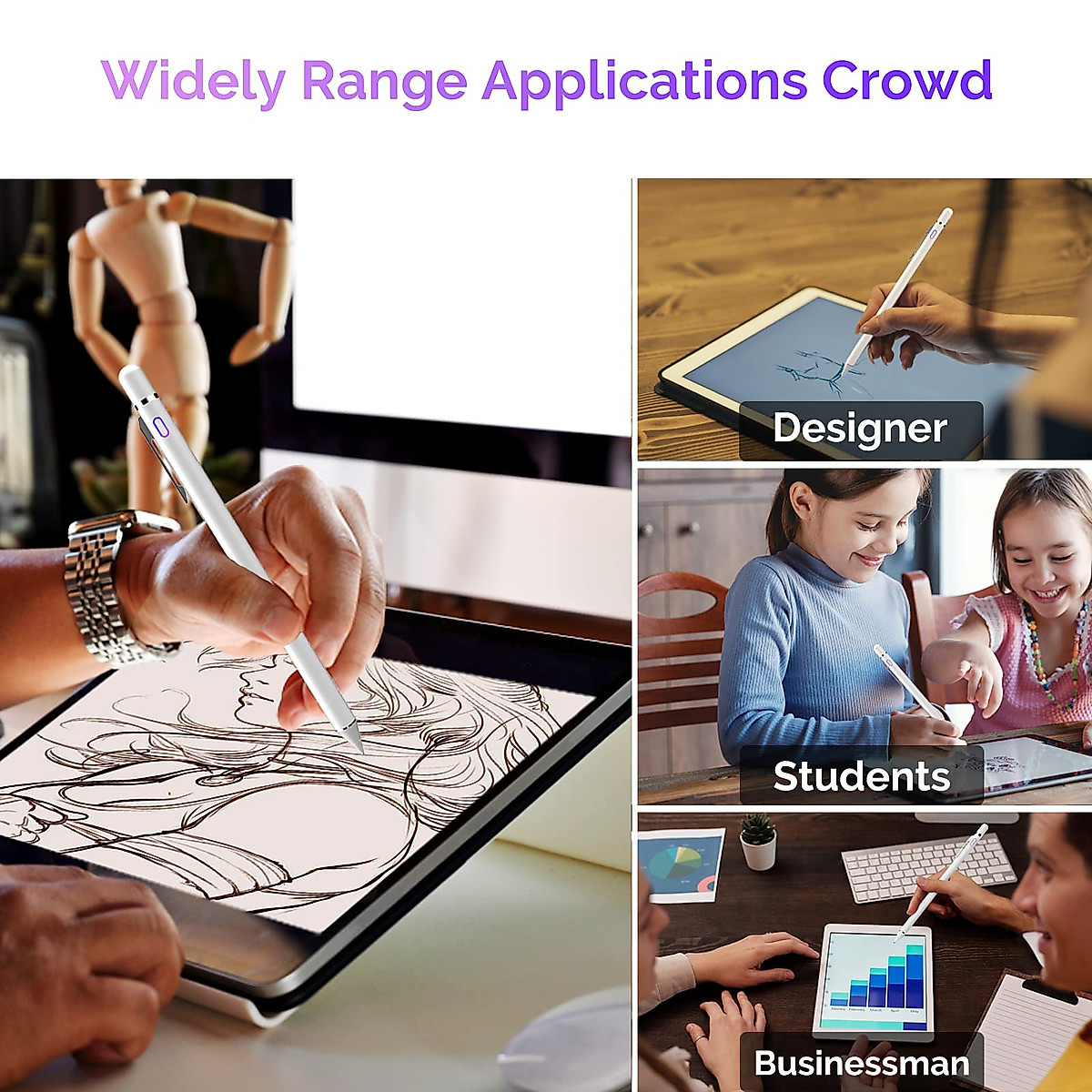 Widely Range Applications Crowd

Designer

Students

Businessman